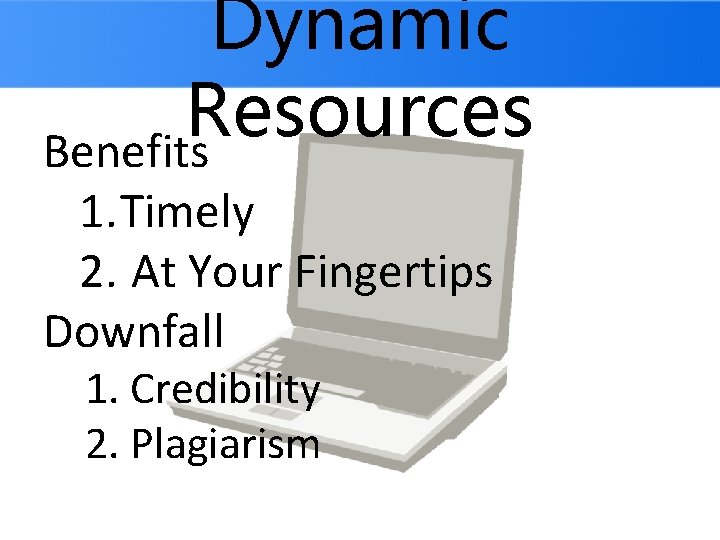 Dynamic Resources

Benefits

1.Timely

2. At Your Fingertips

Downfall

1. Credibility

2. Plagiarism